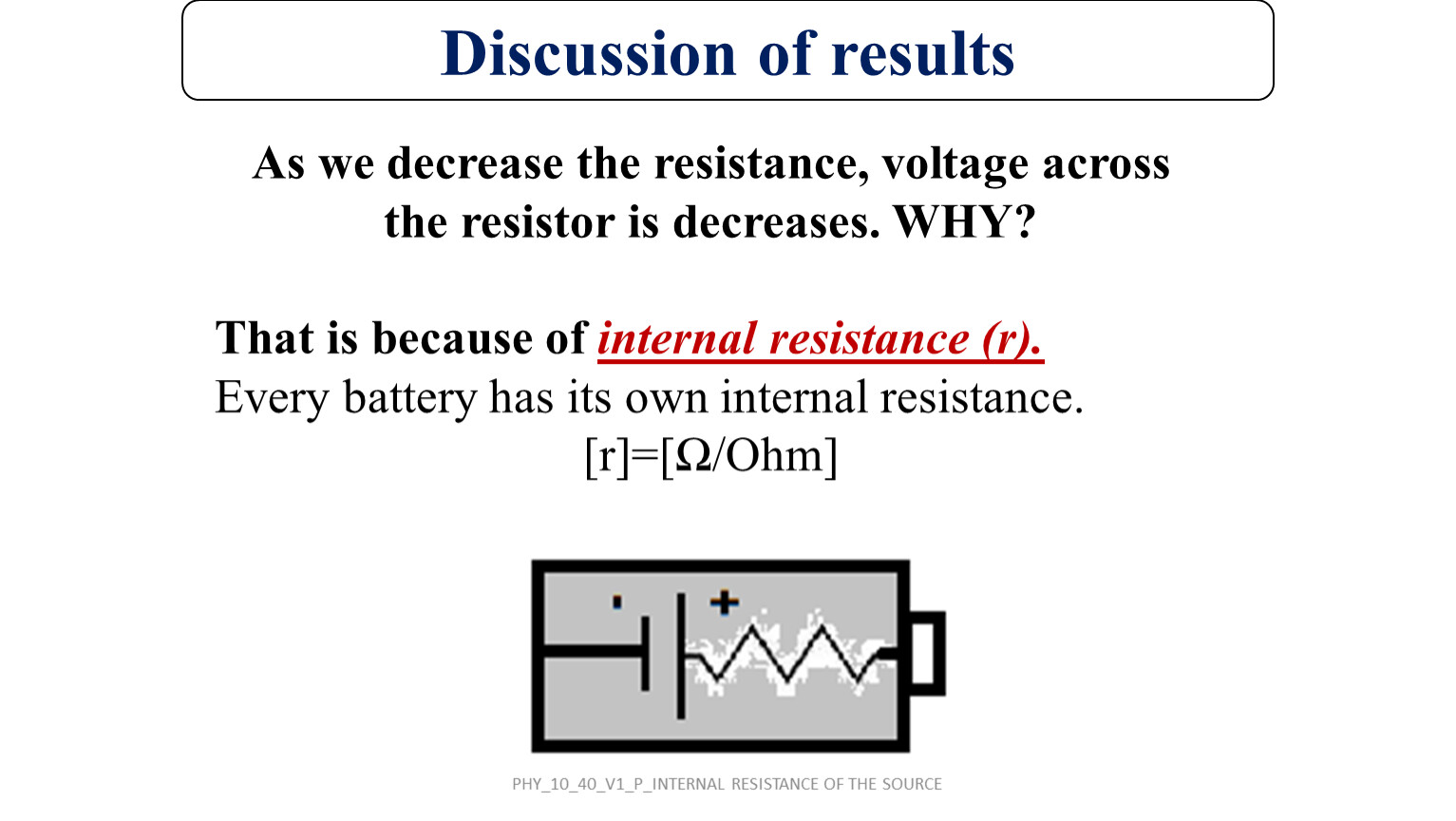 Discussion of results

As we decrease the resistance, voltage across the resistor is decreases. WHY?

That is because of internal resistance (r).
Every battery has its own internal resistance.
[r]=[Ω/Ohm]

-
+

PHY_10_40_V1_P_INTERNAL RESISTANCE OF THE SOURCE